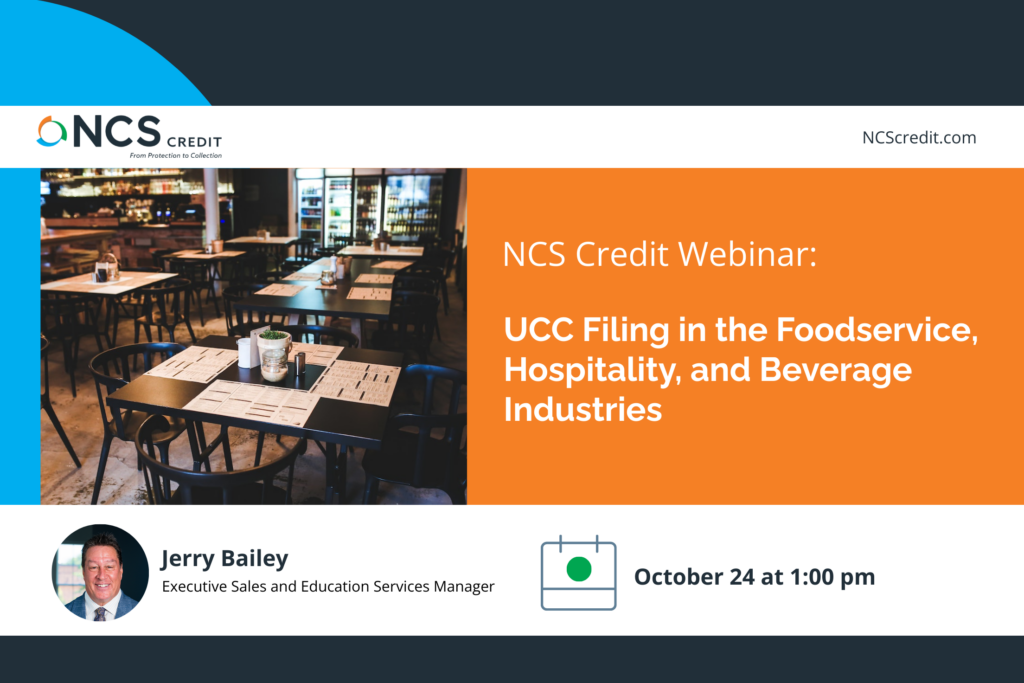 NCS CREDIT
From Protection to Collection

NCScredit.com

NCS Credit Webinar:

UCC Filing in the Foodservice, Hospitality, and Beverage Industries

Jerry Bailey
Executive Sales and Education Services Manager

October 24 at 1:00 pm